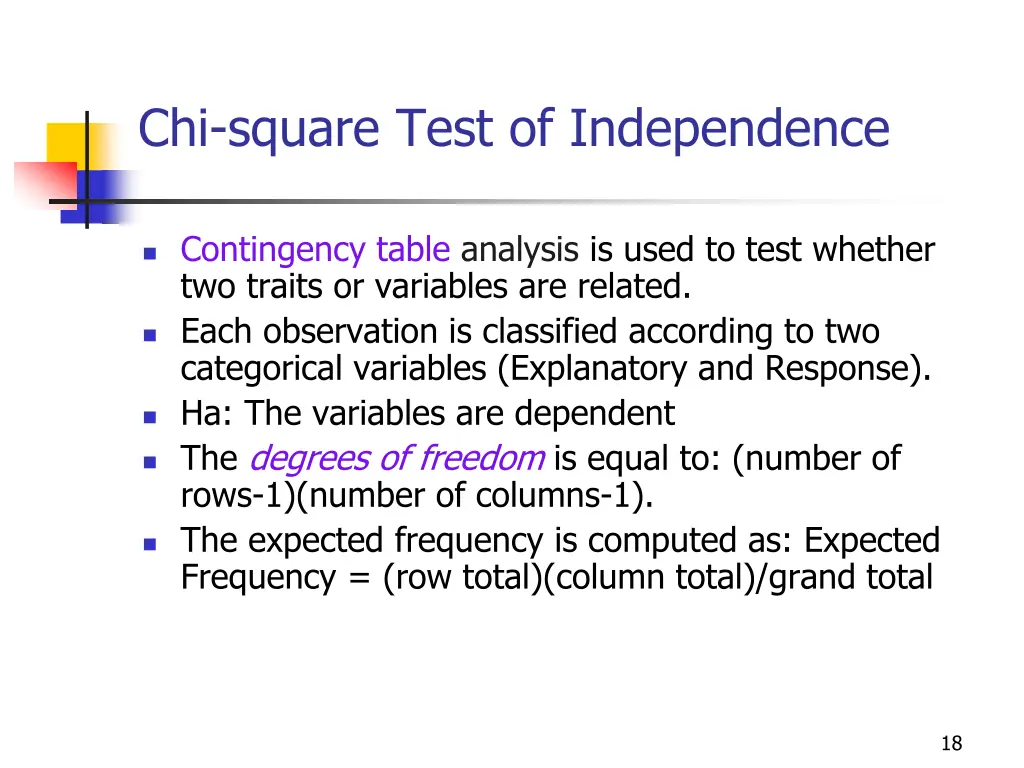 Chi-square Test of Independence

- Contingency table analysis is used to test whether two traits or variables are related.
- Each observation is classified according to two categorical variables (Explanatory and Response).
- Ha: The variables are dependent
- The degrees of freedom is equal to: (number of rows-1)(number of columns-1).
- The expected frequency is computed as: Expected Frequency = (row total)(column total)/grand total

18